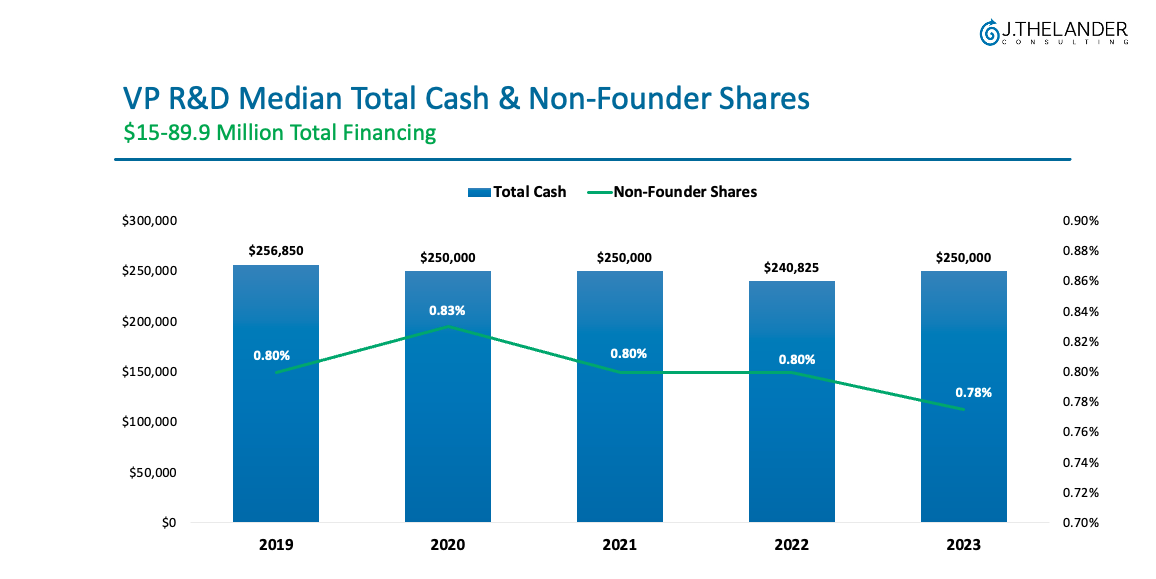 J.THELANDER
CONSULTING

VP R&D Median Total Cash & Non-Founder Shares
$15-89.9 Million Total Financing

Total Cash
Non-Founder Shares

$300,000
$250,000
$200,000
$150,000
$100,000
$50,000
$0

0.90%
0.88%
0.86%
0.84%
0.82%
0.80%
0.78%
0.76%
0.74%
0.72%
0.70%

$256,850
$250,000
$250,000
$240,825
$250,000

0.80%
0.83%
0.80%
0.80%
0.78%

2019
2020
2021
2022
2023